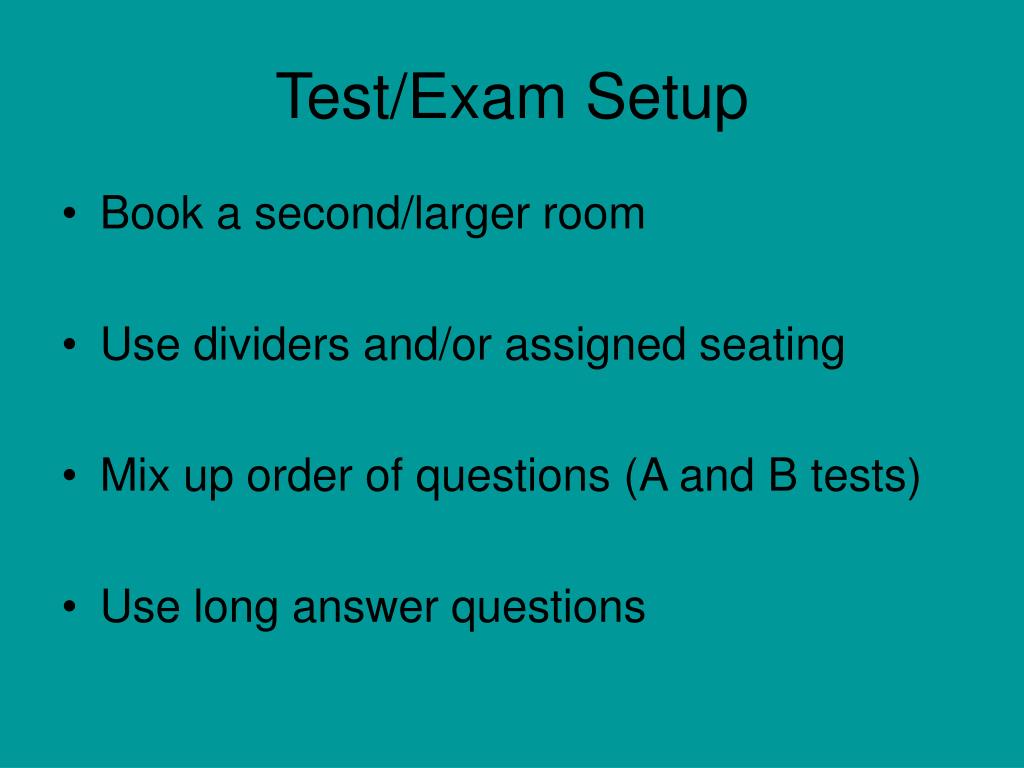 Test/Exam Setup

• Book a second/larger room

• Use dividers and/or assigned seating

• Mix up order of questions (A and B tests)

• Use long answer questions